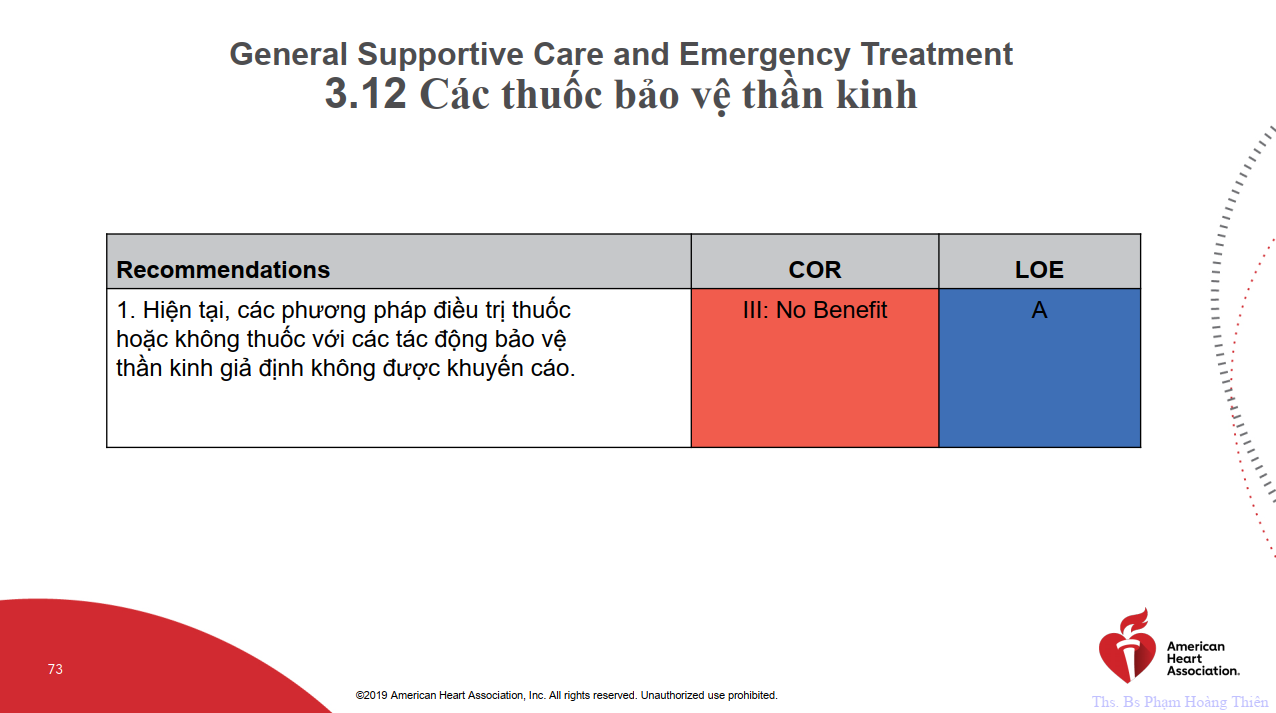 General Supportive Care and Emergency Treatment
3.12 Các thuốc bảo vệ thần kinh

| Recommendations | COR | LOE |
|---|---|---|
| 1. Hiện tại, các phương pháp điều trị thuốc hoặc không thuốc với các tác động bảo vệ thần kinh giả định không được khuyến cáo. | III: No Benefit | A |

73

©2019 American Heart Association, Inc. All rights reserved. Unauthorized use prohibited.

American Heart Association.

Ths. Bs Phạm Hoàng Thiên